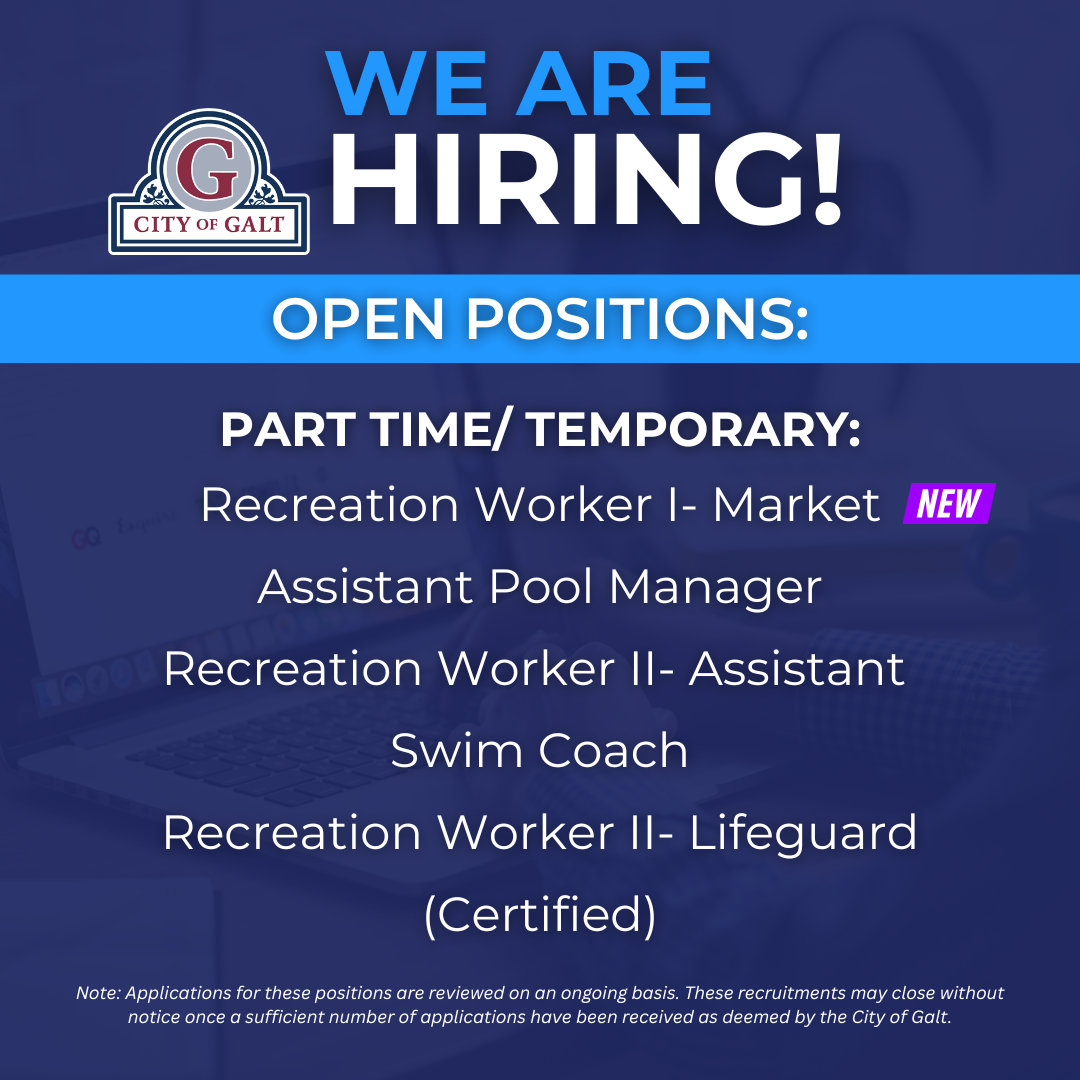 G
CITY OF GALT

WE ARE
HIRING!

OPEN POSITIONS:

PART TIME/ TEMPORARY:
Recreation Worker I- Market NEW
Assistant Pool Manager
Recreation Worker II- Assistant
Swim Coach
Recreation Worker II- Lifeguard
(Certified)

Note: Applications for these positions are reviewed on an ongoing basis. These recruitments may close without notice once a sufficient number of applications have been received as deemed by the City of Galt.